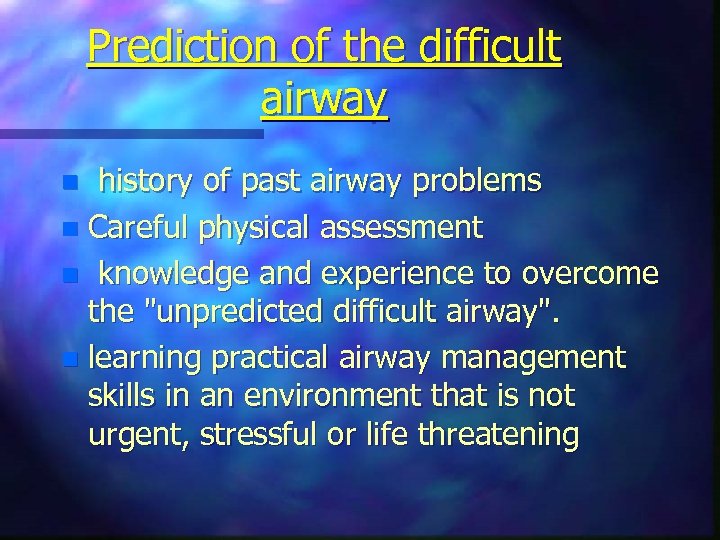 Prediction of the difficult airway

- history of past airway problems
- Careful physical assessment
- knowledge and experience to overcome the "unpredicted difficult airway".
- learning practical airway management skills in an environment that is not urgent, stressful or life threatening